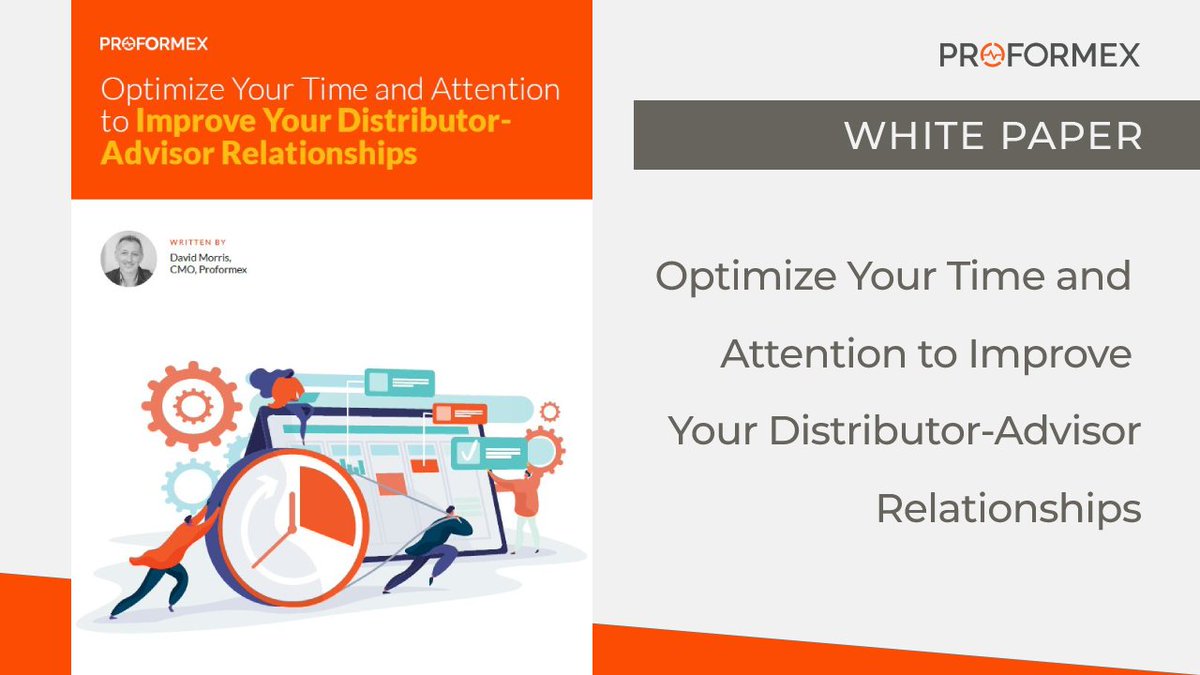 PROFORMEX

Optimize Your Time and Attention to Improve Your Distributor-Advisor Relationships

WRITTEN BY
David Morris,
CMO, Proformex

PROFORMEX

WHITE PAPER

Optimize Your Time and Attention to Improve Your Distributor-Advisor Relationships